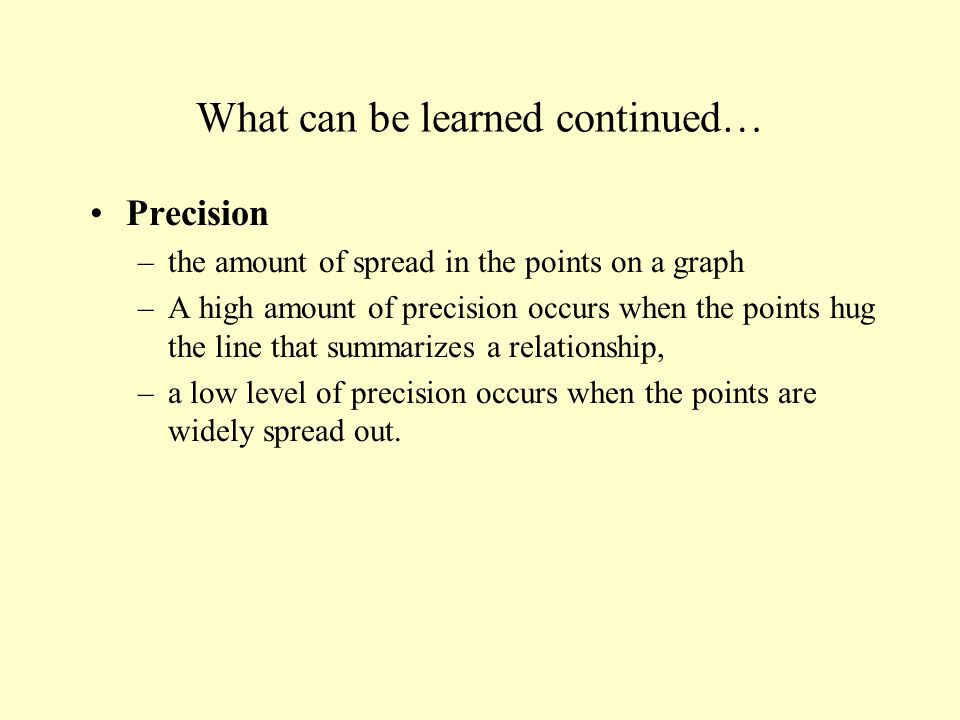 What can be learned continued…

• Precision
– the amount of spread in the points on a graph
– A high amount of precision occurs when the points hug the line that summarizes a relationship,
– a low level of precision occurs when the points are widely spread out.